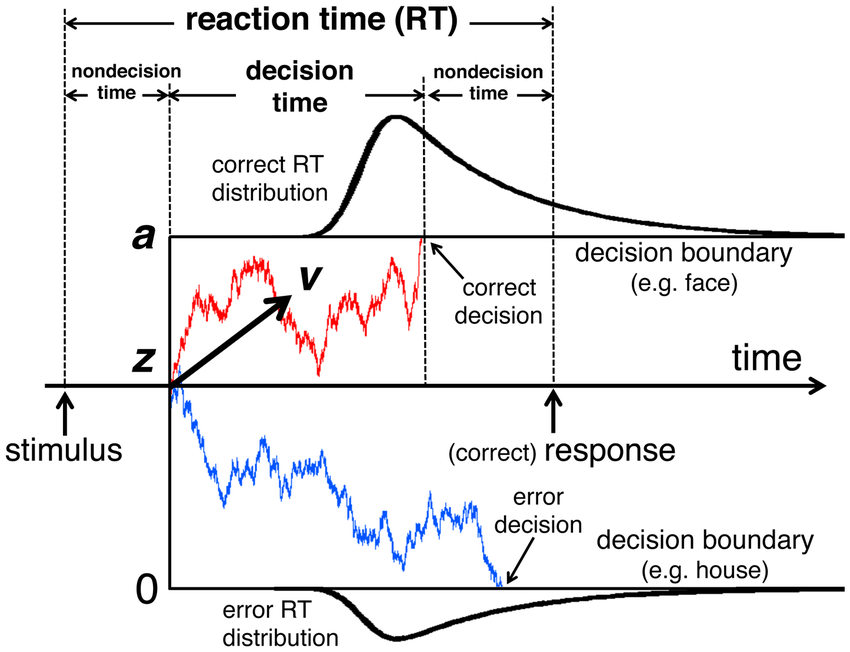 reaction time (RT)

nondecision time

decision time

nondecision time

correct RT distribution

a

v

correct decision

decision boundary (e.g. face)

z

time

stimulus

(correct) response

error decision

decision boundary (e.g. house)

0

error RT distribution